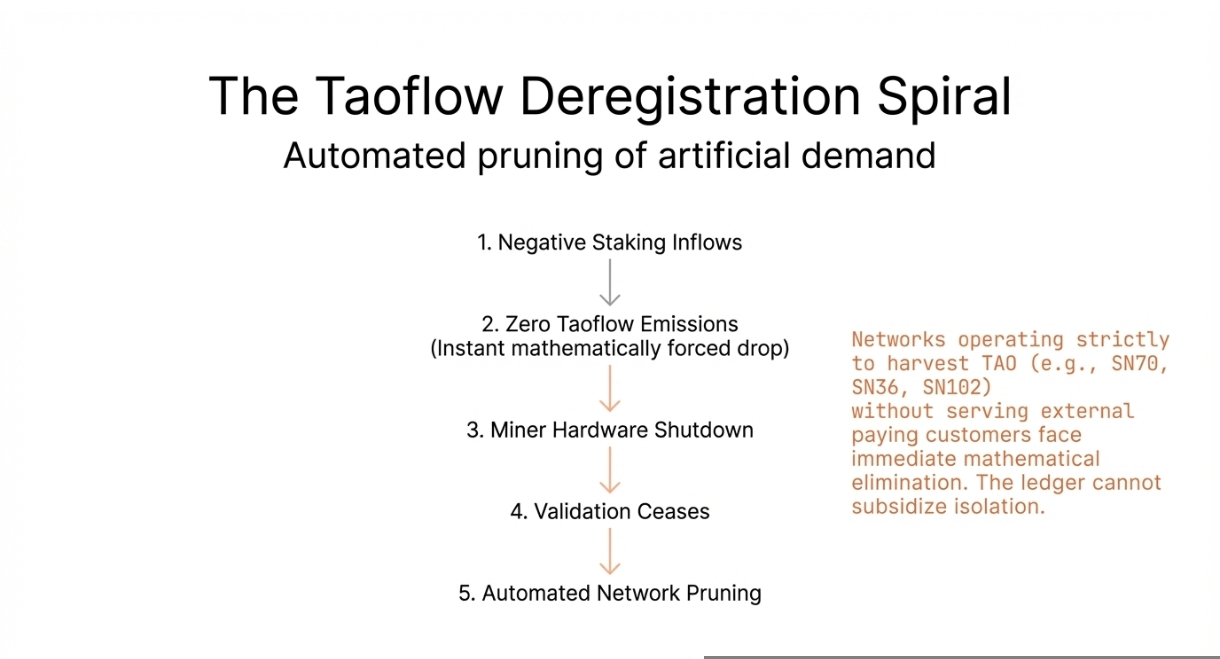 The Taoflow Deregistration Spiral
Automated pruning of artificial demand

1. Negative Staking Inflows

2. Zero Taoflow Emissions
(Instant mathematically forced drop)

3. Miner Hardware Shutdown

4. Validation Ceases

5. Automated Network Pruning

Networks operating strictly to harvest TAO (e.g., SN70, SN36, SN102)
without serving external paying customers face immediate mathematical elimination. The ledger cannot subsidize isolation.